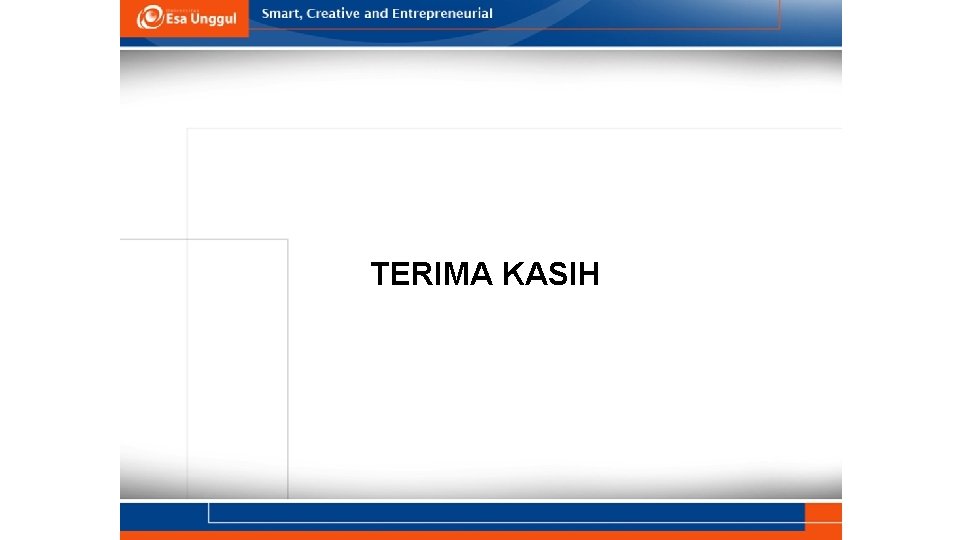 Esa Unggul

Smart, Creative and Entrepreneurial

TERIMA KASIH